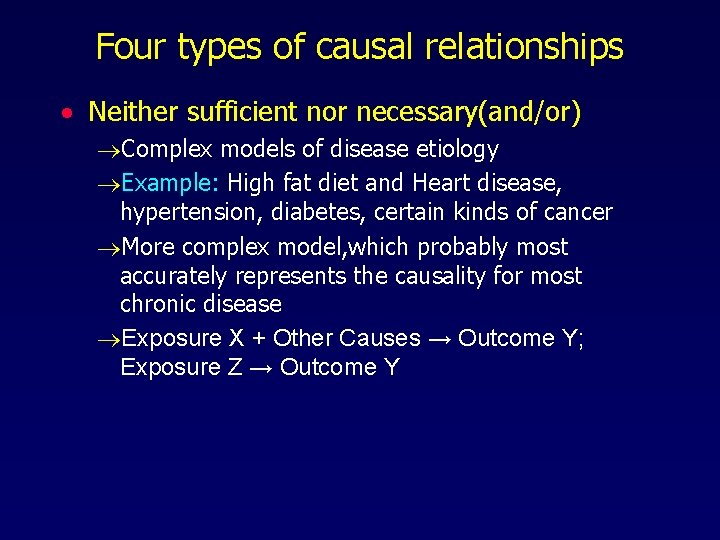 Four types of causal relationships

• Neither sufficient nor necessary(and/or)

→Complex models of disease etiology

→Example: High fat diet and Heart disease, hypertension, diabetes, certain kinds of cancer

→More complex model,which probably most accurately represents the causality for most chronic disease

→Exposure X + Other Causes → Outcome Y; Exposure Z → Outcome Y